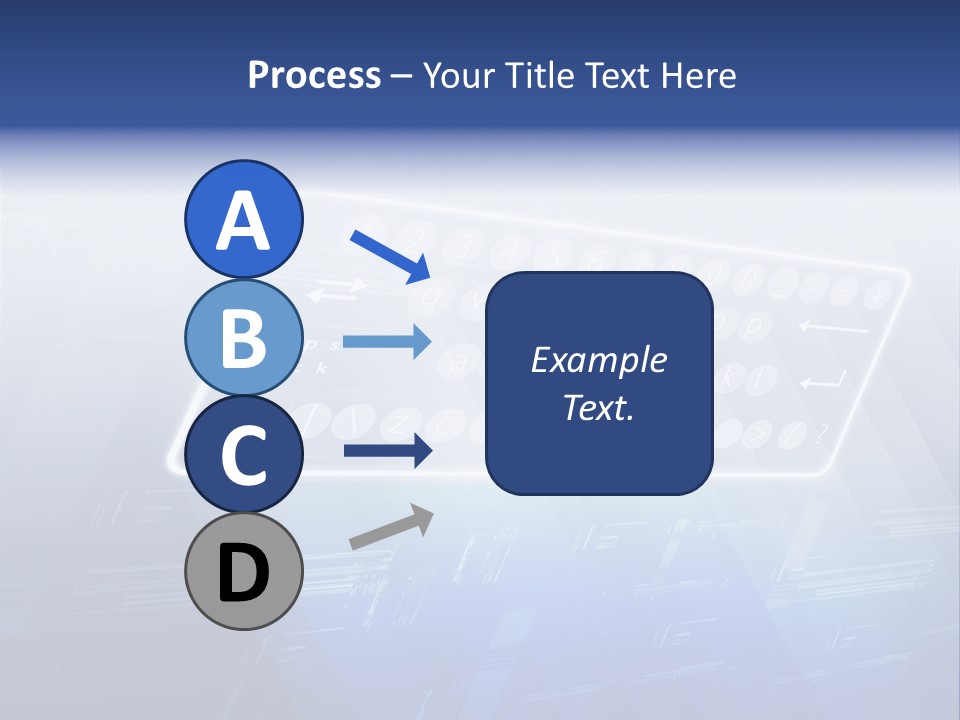 Process – Your Title Text Here

A

B

C

D

Example Text.